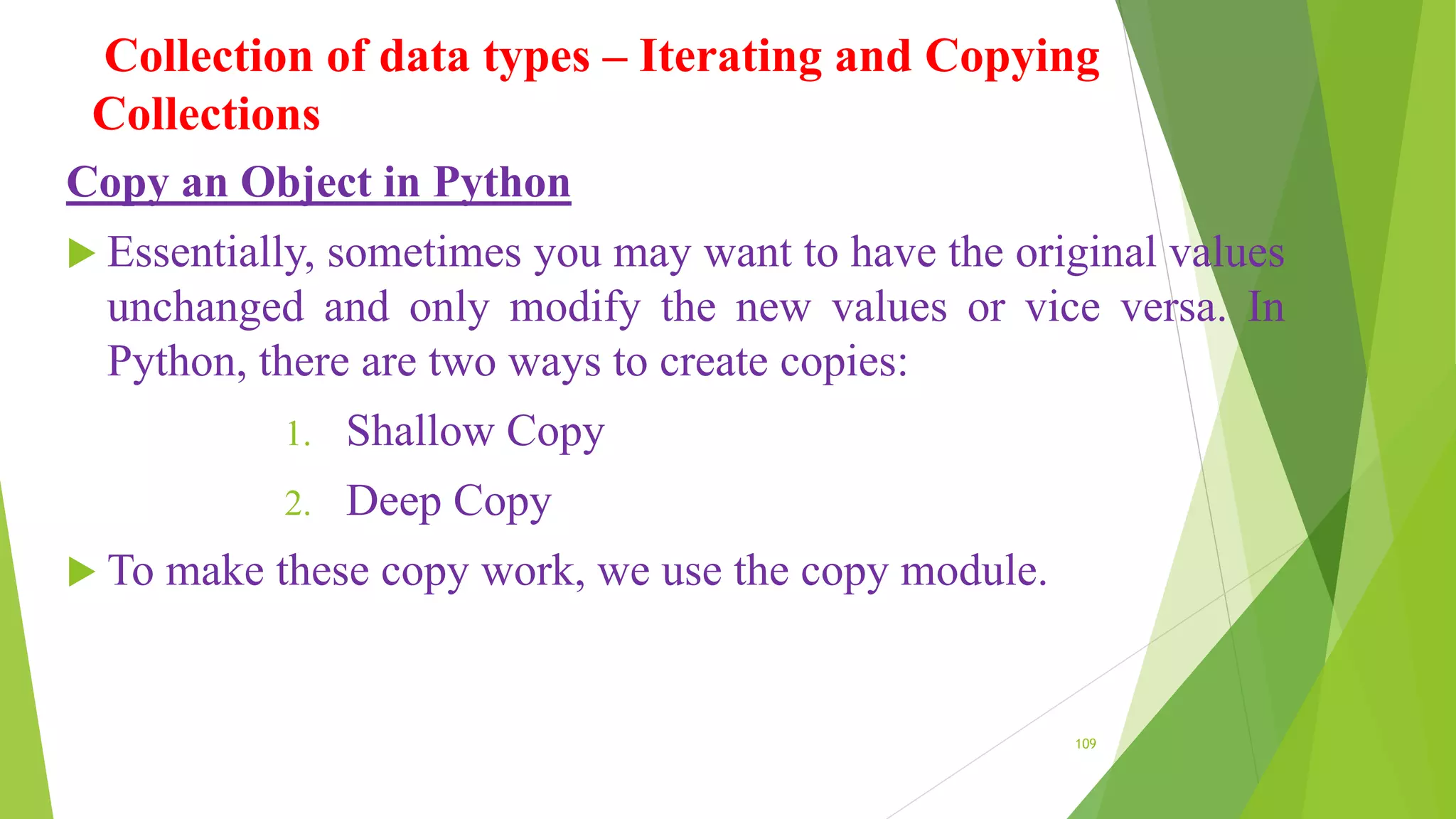 Collection of data types – Iterating and Copying Collections

Copy an Object in Python

Essentially, sometimes you may want to have the original values unchanged and only modify the new values or vice versa. In Python, there are two ways to create copies:

1. Shallow Copy
2. Deep Copy

To make these copy work, we use the copy module.

109